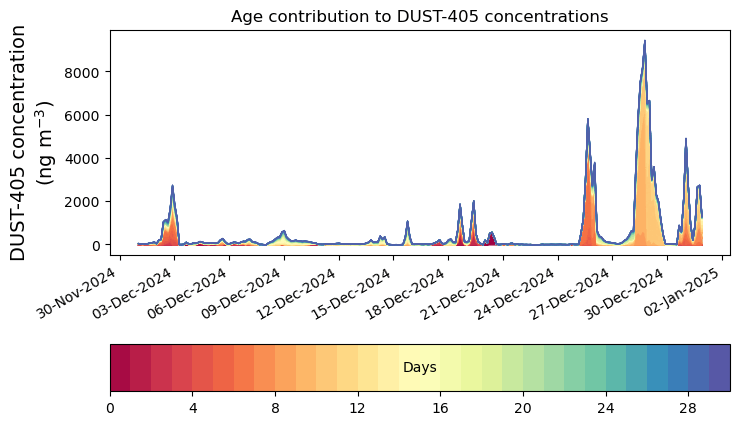 Age contribution to DUST-405 concentrations

DUST-405 concentration
(ng m$^{-3}$)

8000
6000
4000
2000
0

30-Nov-2024
03-Dec-2024
06-Dec-2024
09-Dec-2024
12-Dec-2024
15-Dec-2024
18-Dec-2024
21-Dec-2024
24-Dec-2024
27-Dec-2024
30-Dec-2024
02-Jan-2025

Days

0
4
8
12
16
20
24
28